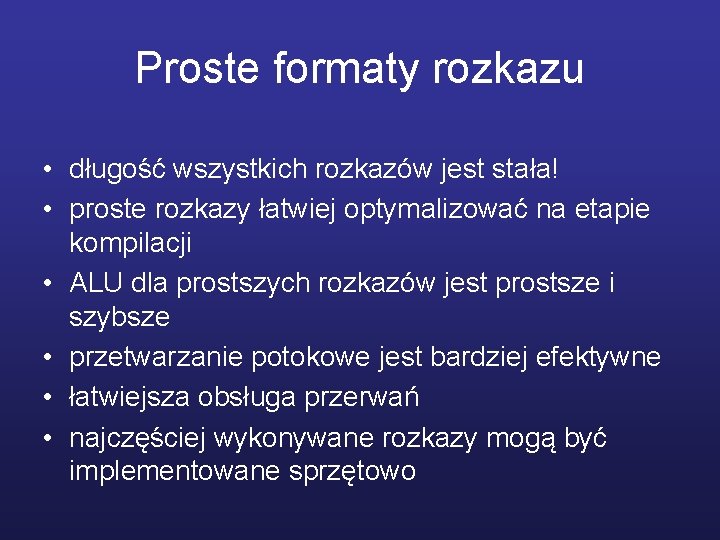 Proste formaty rozkazu

• długość wszystkich rozkazów jest stała!
• proste rozkazy łatwiej optymalizować na etapie kompilacji
• ALU dla prostszych rozkazów jest prostsze i szybsze
• przetwarzanie potokowe jest bardziej efektywne
• łatwiejsza obsługa przerwań
• najczęściej wykonywane rozkazy mogą być implementowane sprzętowo